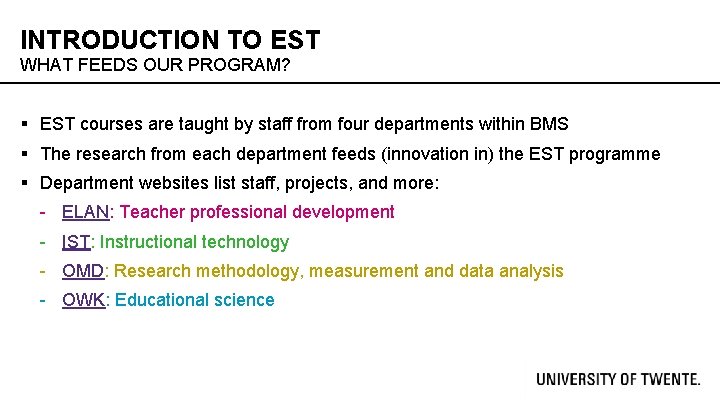 INTRODUCTION TO EST
WHAT FEEDS OUR PROGRAM?

▪ EST courses are taught by staff from four departments within BMS
▪ The research from each department feeds (innovation in) the EST programme
▪ Department websites list staff, projects, and more:
- ELAN: Teacher professional development
- IST: Instructional technology
- OMD: Research methodology, measurement and data analysis
- OWK: Educational science

UNIVERSITY OF TWENTE.